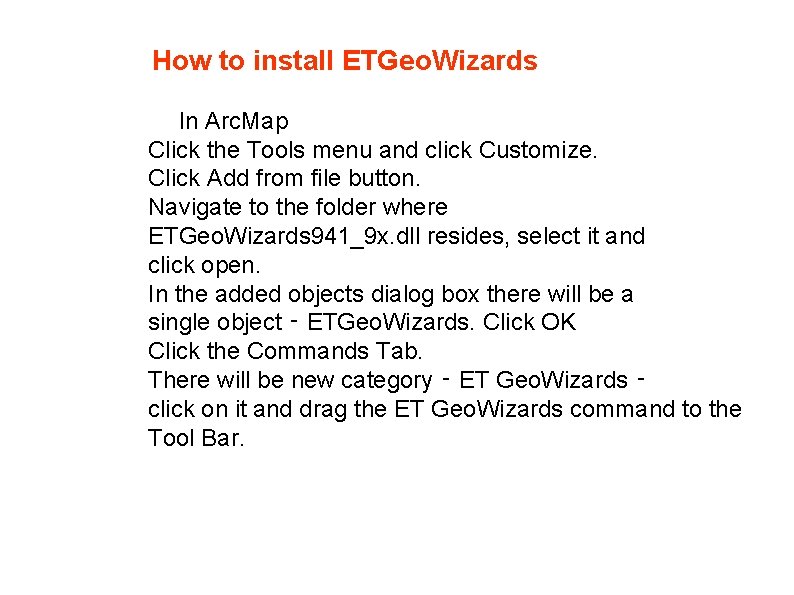 How to install ETGeoWizards

In ArcMap
Click the Tools menu and click Customize.
Click Add from file button.
Navigate to the folder where ETGeoWizards941_9x.dll resides, select it and click open.
In the added objects dialog box there will be a single object - ETGeoWizards. Click OK
Click the Commands Tab.
There will be new category - ET GeoWizards - click on it and drag the ET GeoWizards command to the Tool Bar.